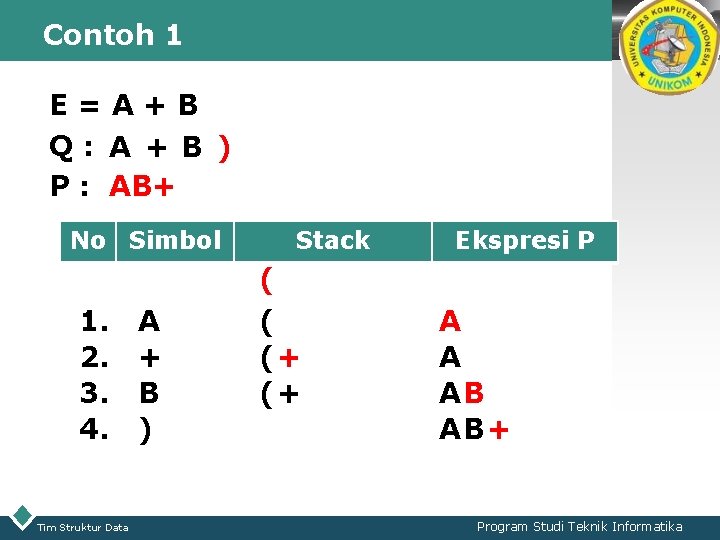 Contoh 1

UNIVERSITAS KOMPUTER INDONESIA
UNIKOM

E = A + B
Q : A + B )
P : AB+

| No | Simbol | Stack | Ekspresi P |
|---|---|---|---|
| | | ( | |
| 1. | A | ( | A |
| 2. | + | (+ | A |
| 3. | B | (+ | AB |
| 4. | ) | | AB+ |

Tim Struktur Data

Program Studi Teknik Informatika